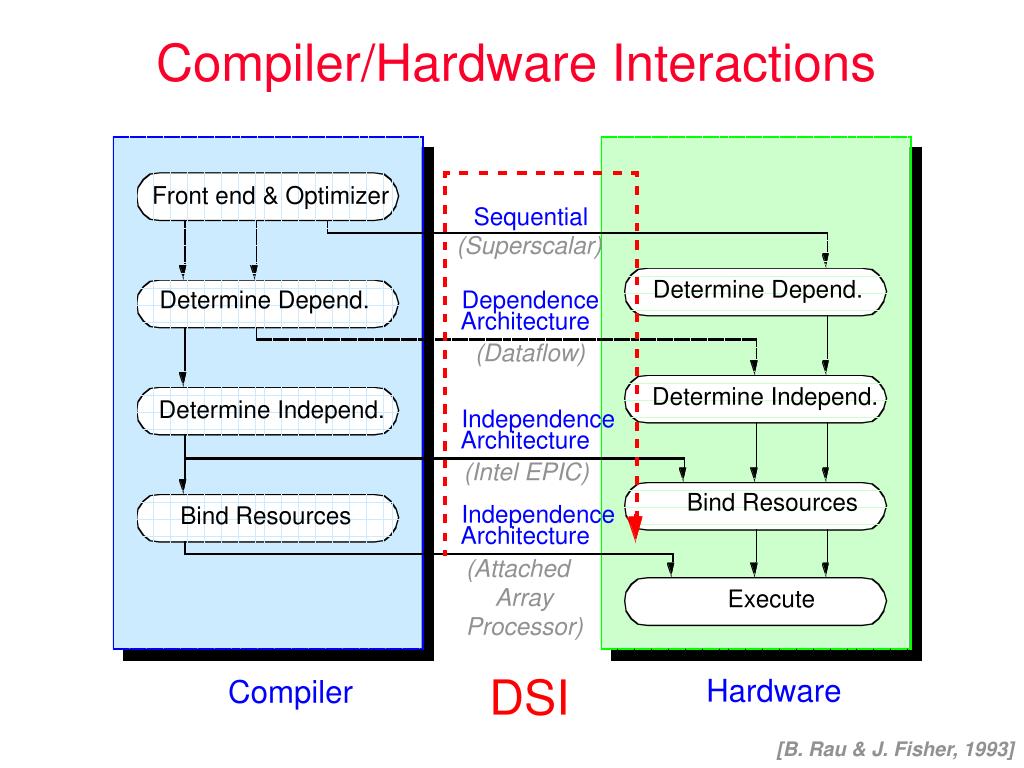 Compiler/Hardware Interactions

Front end & Optimizer

Determine Depend.

Determine Independ.

Bind Resources

Sequential
(Superscalar)

Dependence
Architecture
(Dataflow)

Independence
Architecture
(Intel EPIC)

Independence
Architecture
(Attached
Array
Processor)

Determine Depend.

Determine Independ.

Bind Resources

Execute

Compiler

DSI

Hardware

[B. Rau & J. Fisher, 1993]